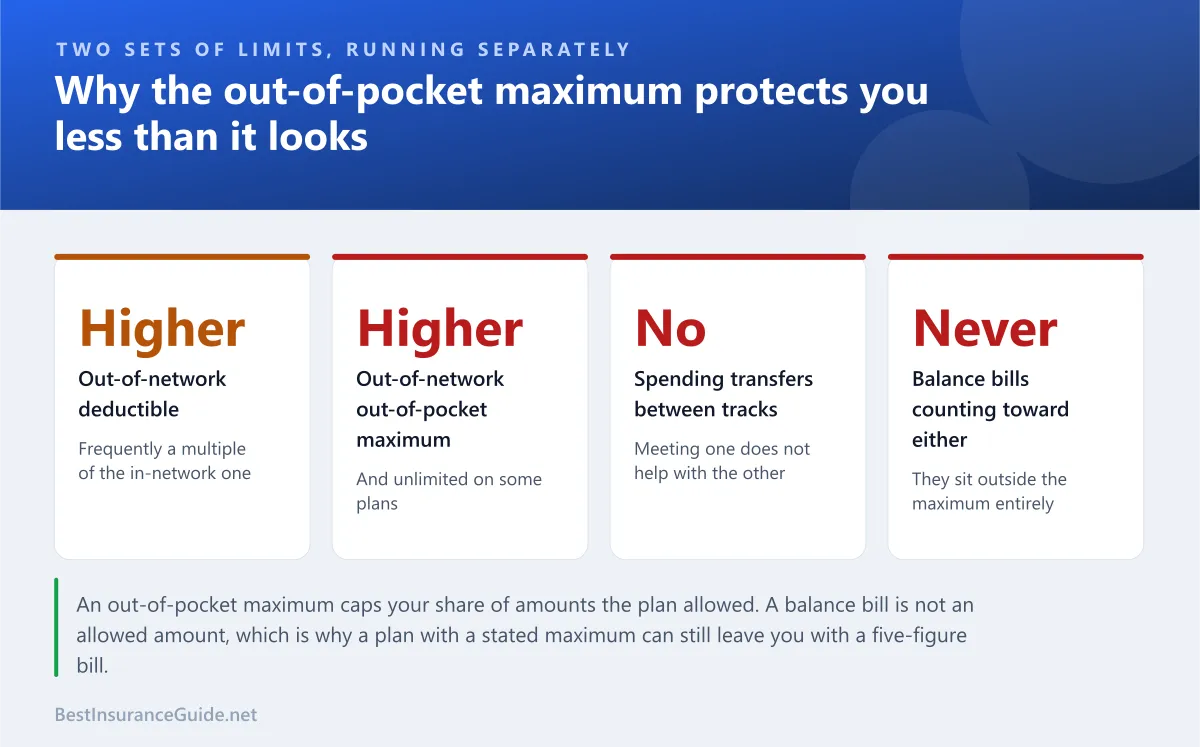 TWO SETS OF LIMITS, RUNNING SEPARATELY

Why the out-of-pocket maximum protects you less than it looks

Higher
Out-of-network deductible
Frequently a multiple of the in-network one

Higher
Out-of-network out-of-pocket maximum
And unlimited on some plans

No
Spending transfers between tracks
Meeting one does not help with the other

Never
Balance bills counting toward either
They sit outside the maximum entirely

An out-of-pocket maximum caps your share of amounts the plan allowed. A balance bill is not an allowed amount, which is why a plan with a stated maximum can still leave you with a five-figure bill.

BestInsuranceGuide.net